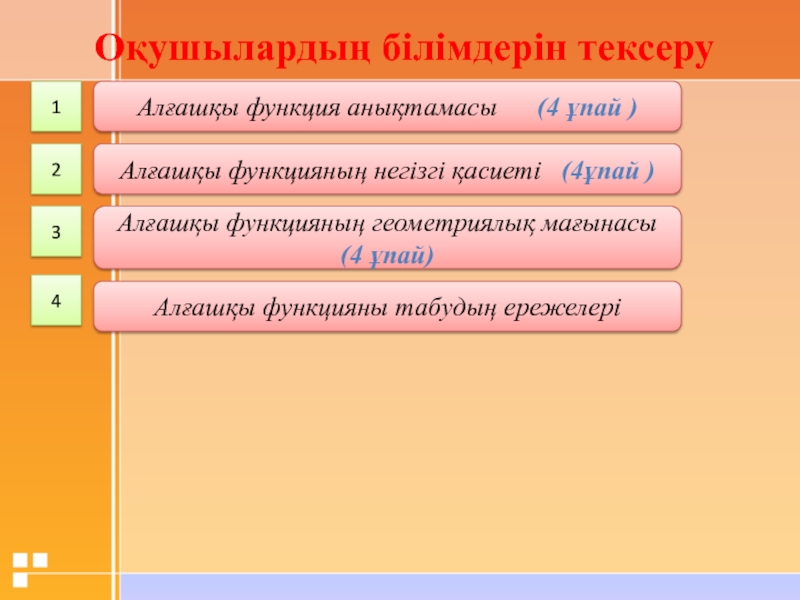 Оқушылардың білімдерін тексеру

1

Алғашқы функция анықтамасы (4 ұпай )

2

Алғашқы функцияның негізгі қасиеті (4ұпай )

3

Алғашқы функцияның геометриялық мағынасы (4 ұпай)

4

Алғашқы функцияны табудың ережелері